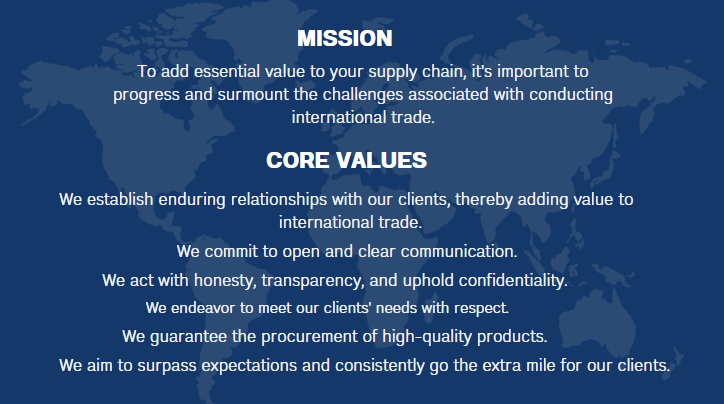 MISSION

To add essential value to your supply chain, it's important to progress and surmount the challenges associated with conducting international trade.

CORE VALUES

We establish enduring relationships with our clients, thereby adding value to international trade.

We commit to open and clear communication.

We act with honesty, transparency, and uphold confidentiality.

We endeavor to meet our clients' needs with respect.

We guarantee the procurement of high-quality products.

We aim to surpass expectations and consistently go the extra mile for our clients.